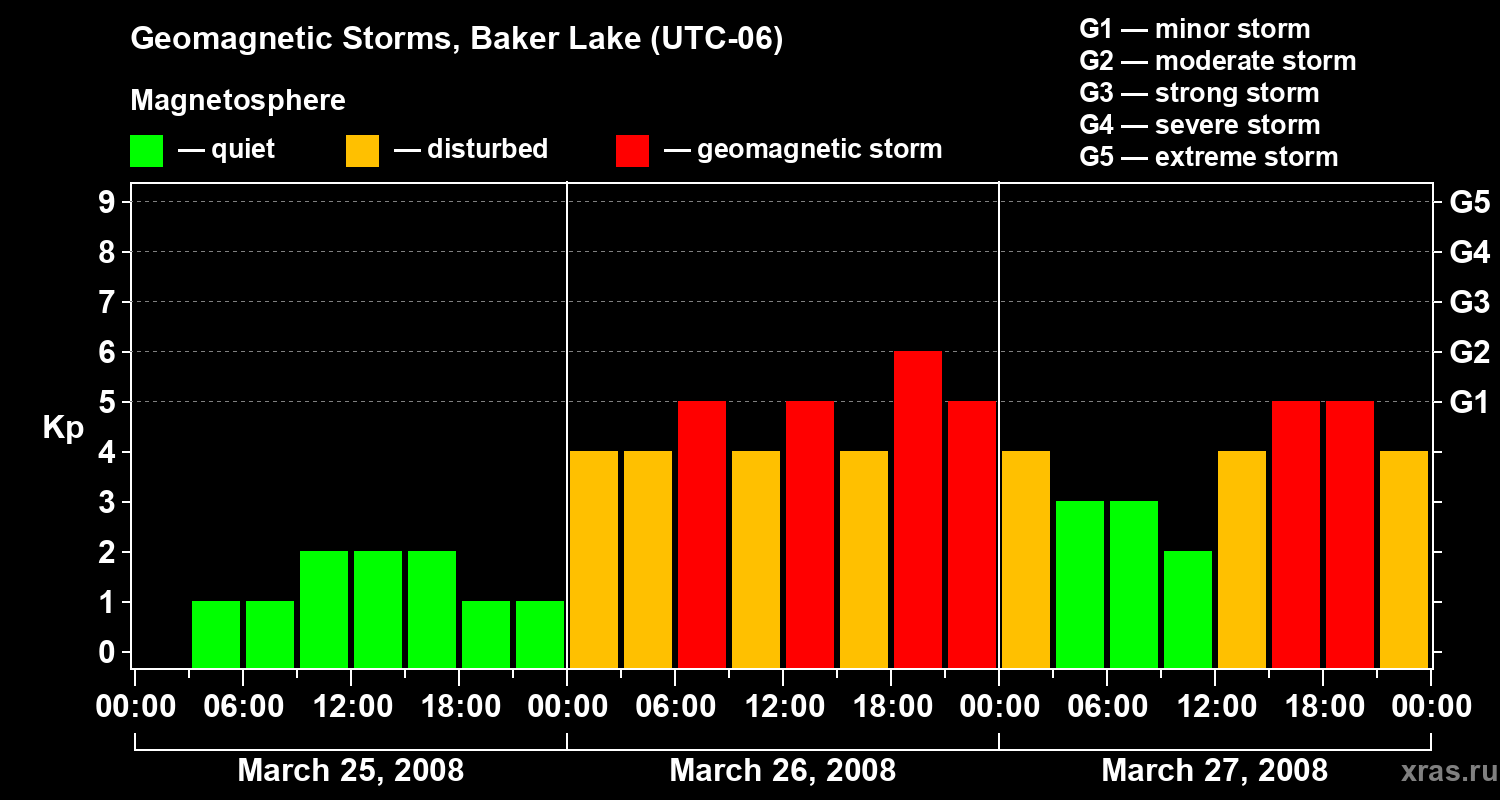 Geomagnetic Storms, Baker Lake (UTC-06)

Magnetosphere

— quiet — disturbed — geomagnetic storm

G1 — minor storm
G2 — moderate storm
G3 — strong storm
G4 — severe storm
G5 — extreme storm

Kp

9
8
7
6
5
4
3
2
1
0

G5
G4
G3
G2
G1

00:00 06:00 12:00 18:00 00:00 06:00 12:00 18:00 00:00 06:00 12:00 18:00 00:00

March 25, 2008 March 26, 2008 March 27, 2008

xras.ru